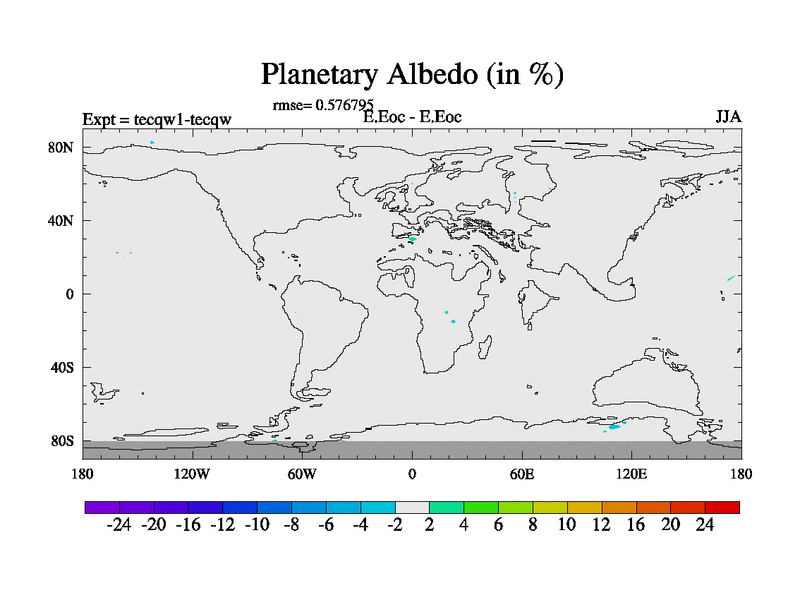 Planetary Albedo (in %)

rmse= 0.576795

Expt = tecqw1-tecqw

E.Eoc - E.Eoc

JJA

80N
40N
0
40S
80S

180
120W
60W
0
60E
120E
180

-24 -20 -16 -12 -10 -8 -6 -4 -2 2 4 6 8 10 12 16 20 24